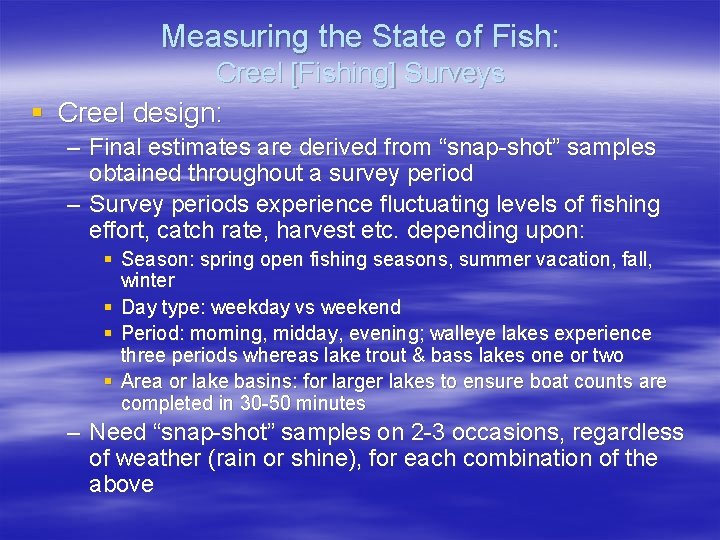 Measuring the State of Fish:
Creel [Fishing] Surveys

▪ Creel design:
– Final estimates are derived from “snap-shot” samples obtained throughout a survey period
– Survey periods experience fluctuating levels of fishing effort, catch rate, harvest etc. depending upon:
▪ Season: spring open fishing seasons, summer vacation, fall, winter
▪ Day type: weekday vs weekend
▪ Period: morning, midday, evening; walleye lakes experience three periods whereas lake trout & bass lakes one or two
▪ Area or lake basins: for larger lakes to ensure boat counts are completed in 30-50 minutes
– Need “snap-shot” samples on 2-3 occasions, regardless of weather (rain or shine), for each combination of the above